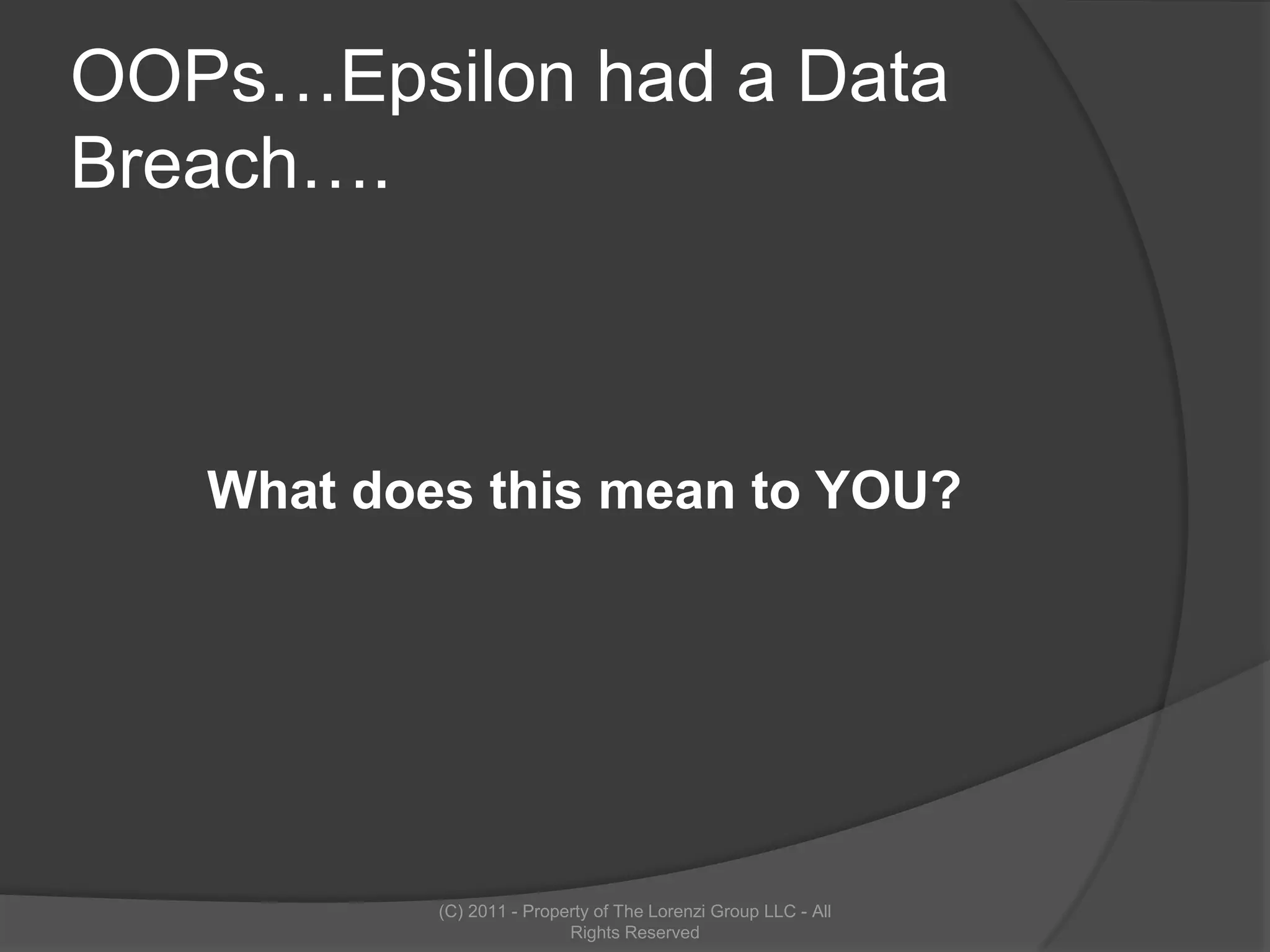 OOPs…Epsilon had a Data Breach….

What does this mean to YOU?

(C) 2011 - Property of The Lorenzi Group LLC - All Rights Reserved